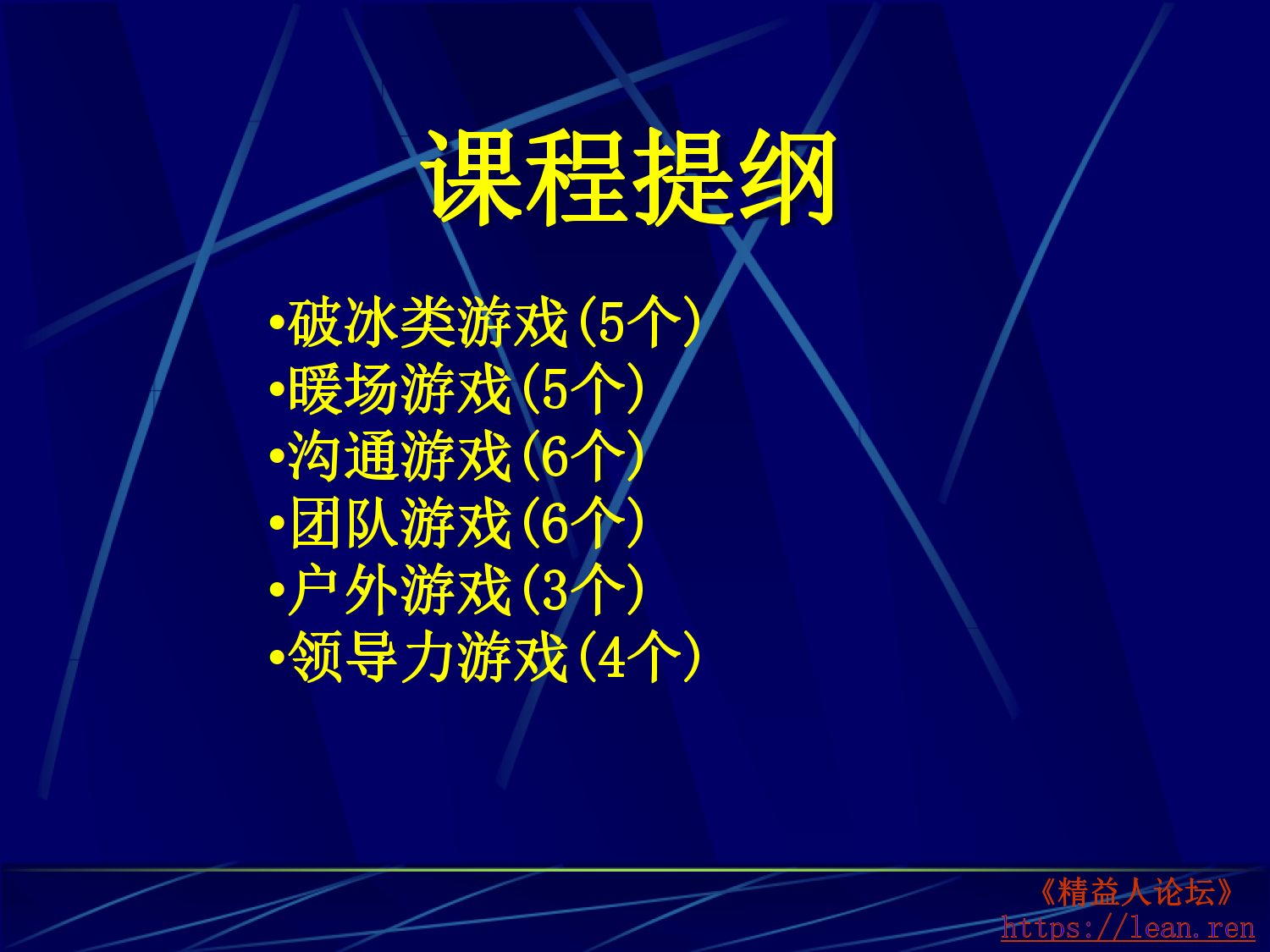 课程提纲

•破冰类游戏(5个)
•暖场游戏(5个)
•沟通游戏(6个)
•团队游戏(6个)
•户外游戏(3个)
•领导力游戏(4个)

《精益人论坛》
https://lean.ren